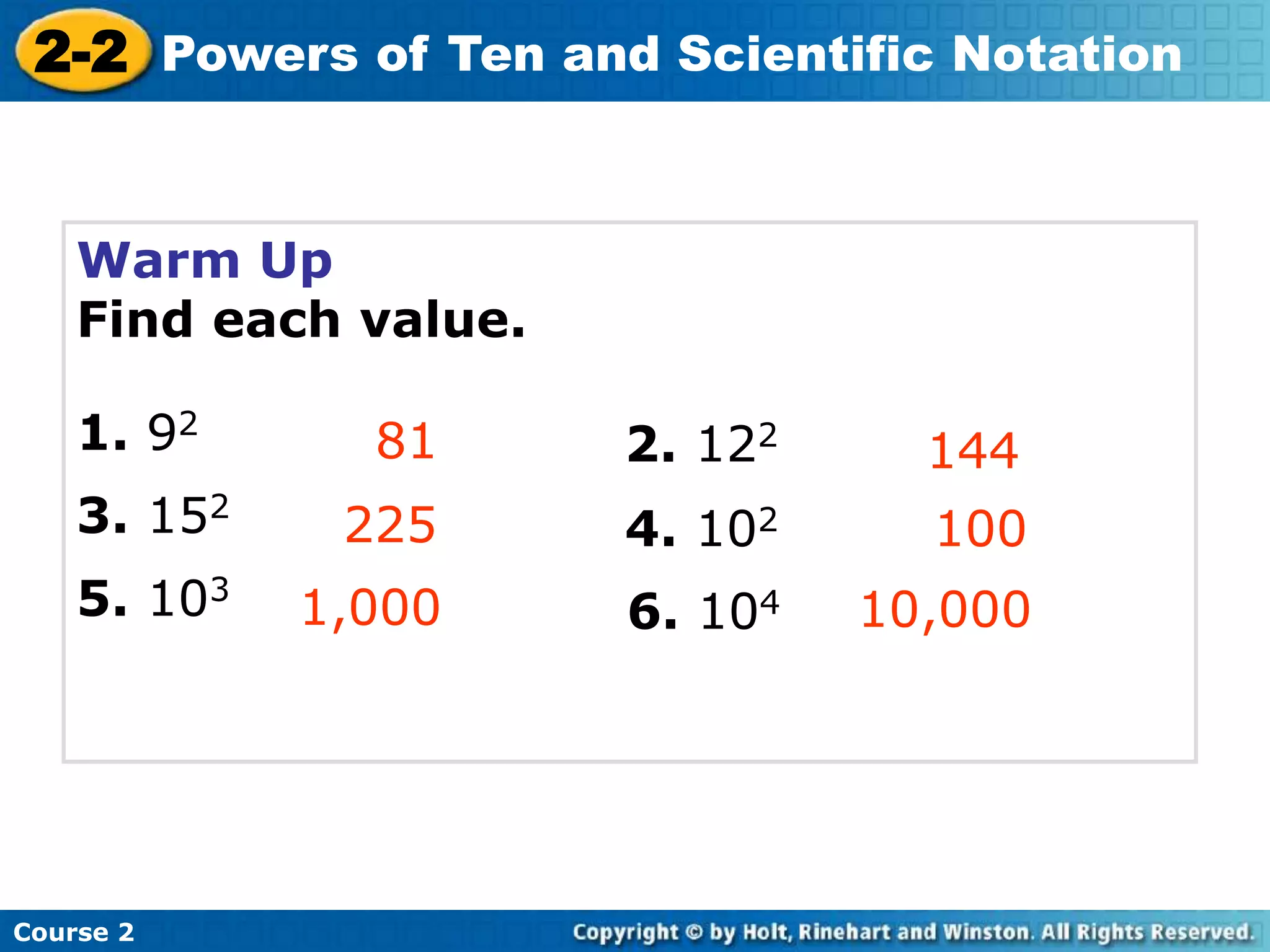 2-2 Powers of Ten and Scientific Notation

Warm Up
Find each value.

1. $9^2$ 81
2. $12^2$ 144
3. $15^2$ 225
4. $10^2$ 100
5. $10^3$ 1,000
6. $10^4$ 10,000

Course 2
Copyright © by Holt, Rinehart and Winston. All Rights Reserved.